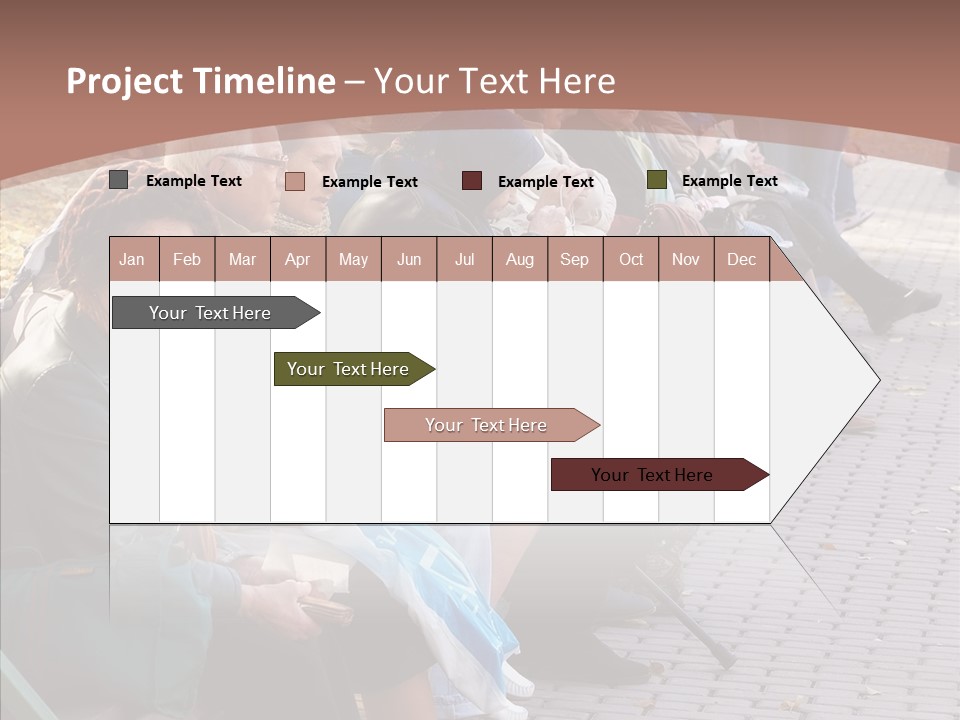 Project Timeline – Your Text Here

Example Text
Example Text
Example Text
Example Text

| Jan | Feb | Mar | Apr | May | Jun | Jul | Aug | Sep | Oct | Nov | Dec |
|---|---|---|---|---|---|---|---|---|---|---|---|

Your Text Here
Your Text Here
Your Text Here
Your Text Here